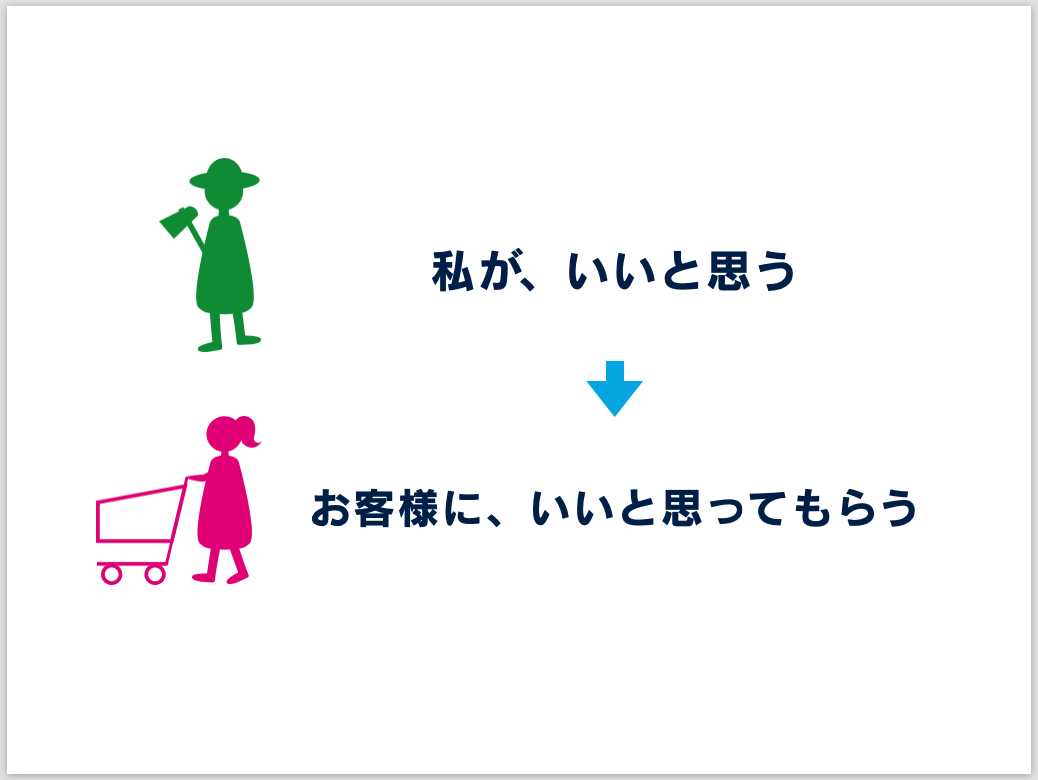 私が、いいと思う

お客様に、いいと思ってもらう